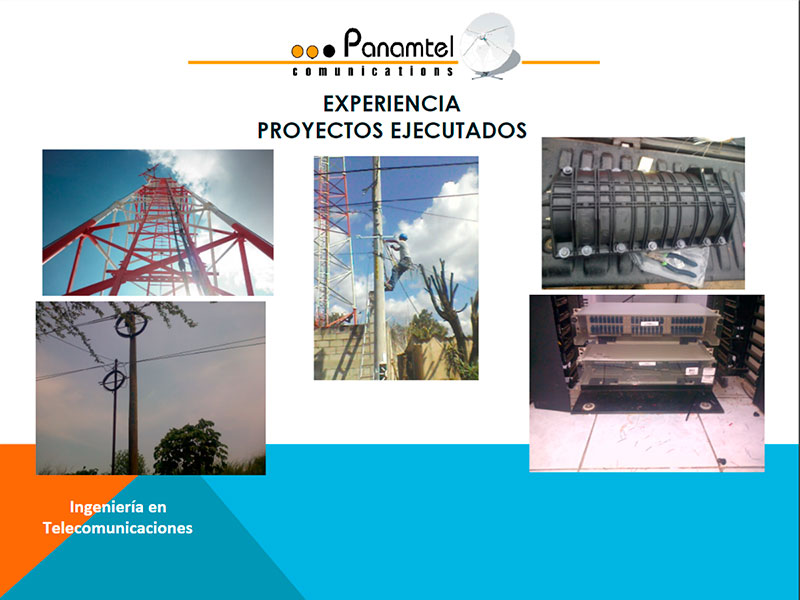 Panamtel
comunications

EXPERIENCIA
PROYECTOS EJECUTADOS

Ingeniería en Telecomunicaciones